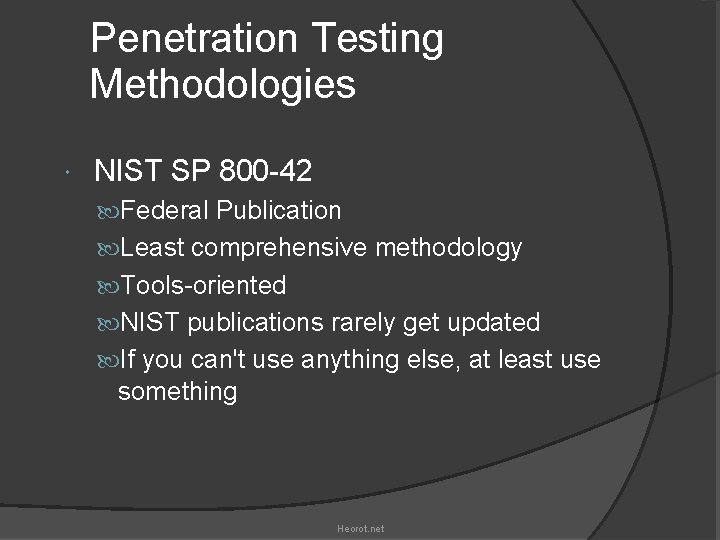 Penetration Testing Methodologies

NIST SP 800-42

Federal Publication

Least comprehensive methodology

Tools-oriented

NIST publications rarely get updated

If you can't use anything else, at least use something

Heorot.net